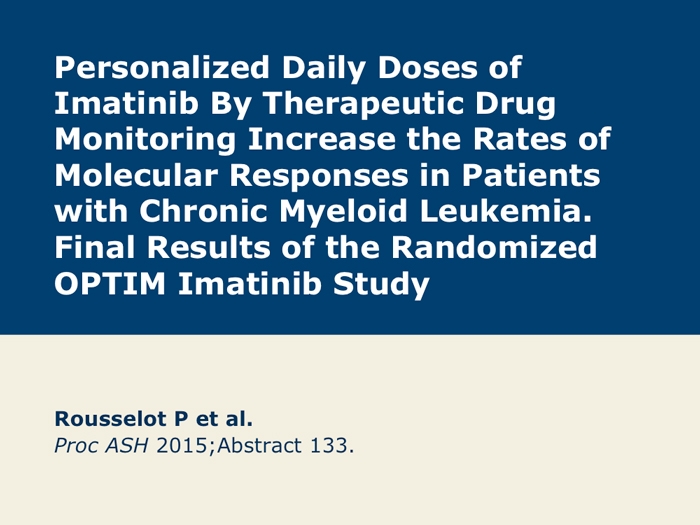 Personalized Daily Doses of Imatinib By Therapeutic Drug Monitoring Increase the Rates of Molecular Responses in Patients with Chronic Myeloid Leukemia. Final Results of the Randomized OPTIM Imatinib Study

Rousselot P et al.
Proc ASH 2015;Abstract 133.